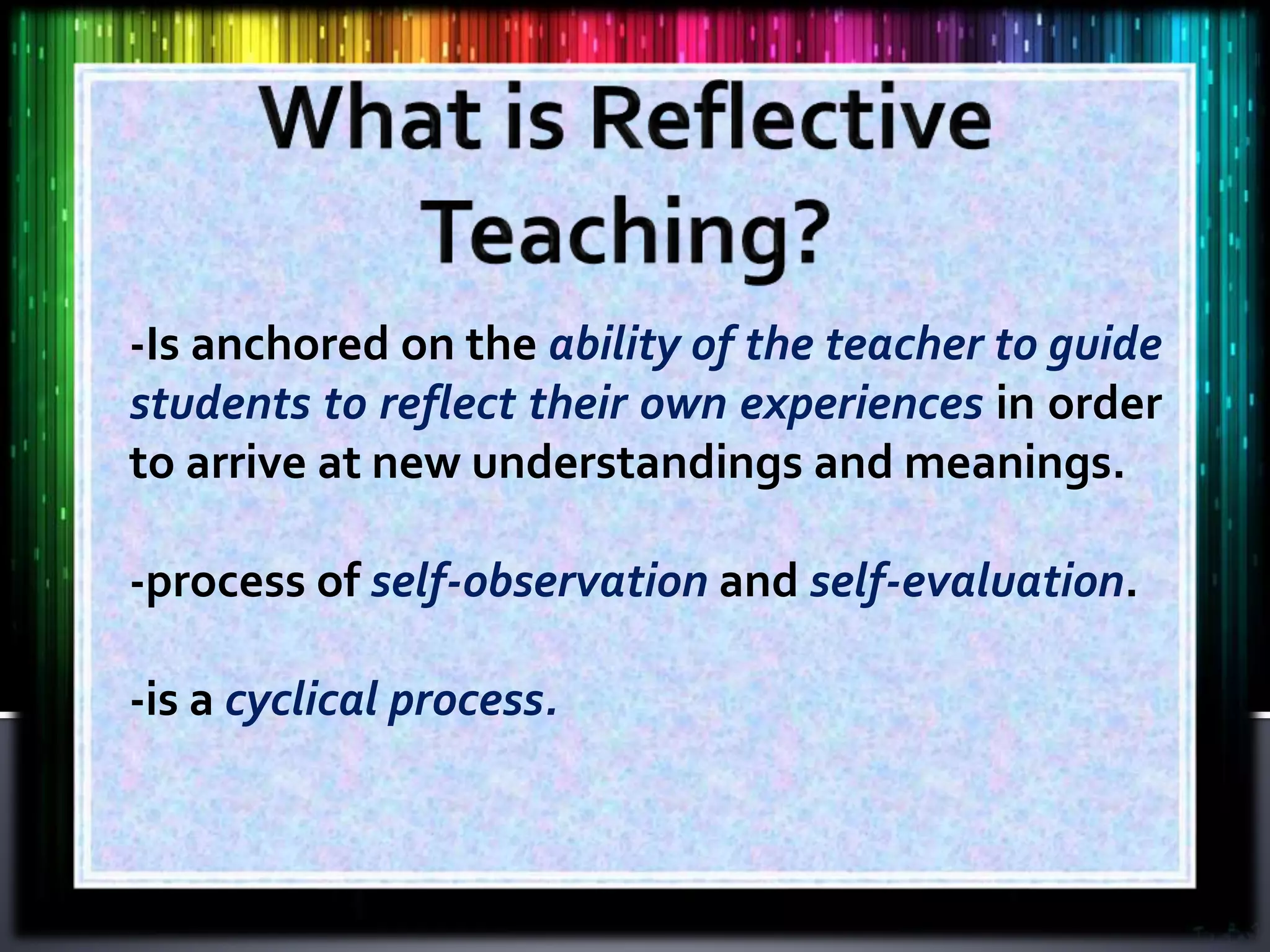 What is Reflective Teaching?

-Is anchored on the ability of the teacher to guide students to reflect their own experiences in order to arrive at new understandings and meanings.

-process of self-observation and self-evaluation.

-is a cyclical process.